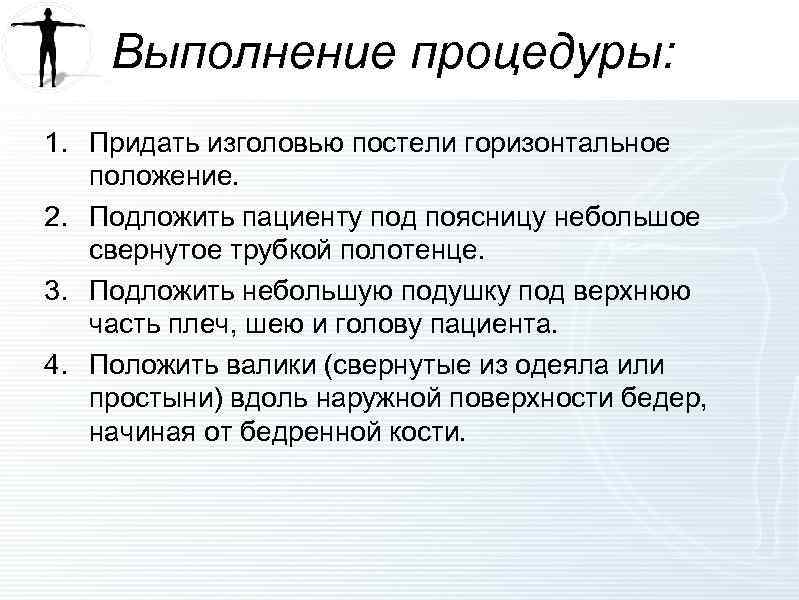 Выполнение процедуры:

1. Придать изголовью постели горизонтальное положение.
2. Подложить пациенту под поясницу небольшое свернутое трубкой полотенце.
3. Подложить небольшую подушку под верхнюю часть плеч, шею и голову пациента.
4. Положить валики (свернутые из одеяла или простыни) вдоль наружной поверхности бедер, начиная от бедренной кости.